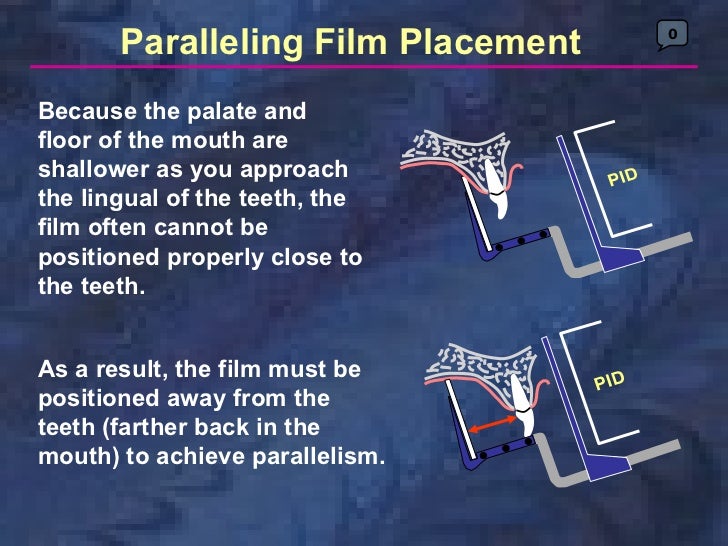 Paralleling Film Placement

0

Because the palate and floor of the mouth are shallower as you approach the lingual of the teeth, the film often cannot be positioned properly close to the teeth.

PID

As a result, the film must be positioned away from the teeth (farther back in the mouth) to achieve parallelism.

PID